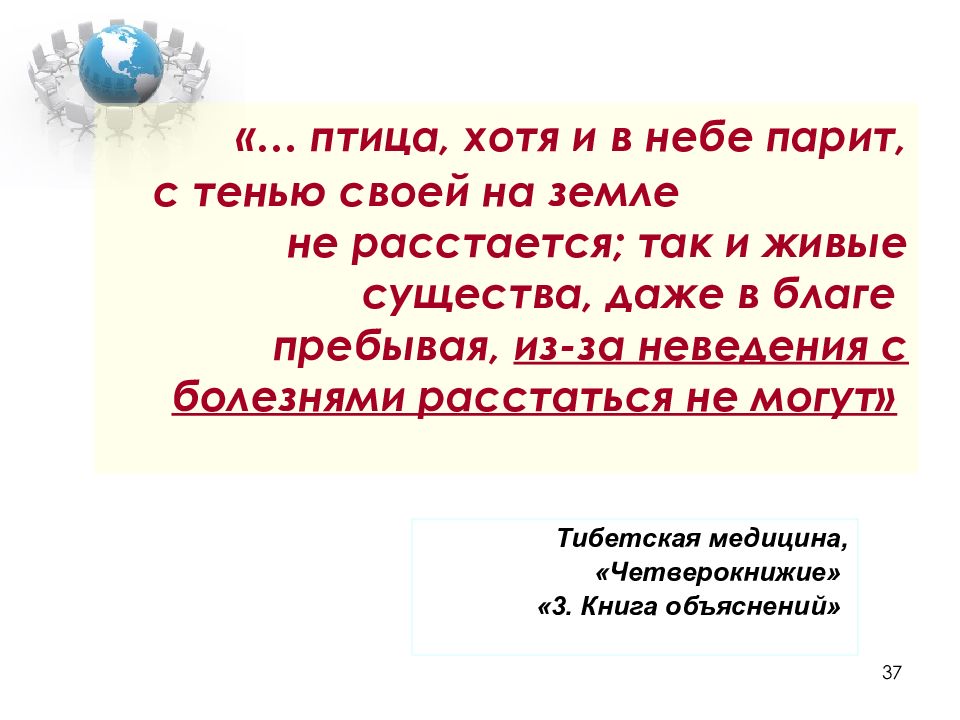 «… птица, хотя и в небе парит, с тенью своей на земле не расстается; так и живые существа, даже в благе пребывая, из-за неведения с болезнями расстаться не могут»

Тибетская медицина, «Четверокнижие» «3. Книга объяснений»

37